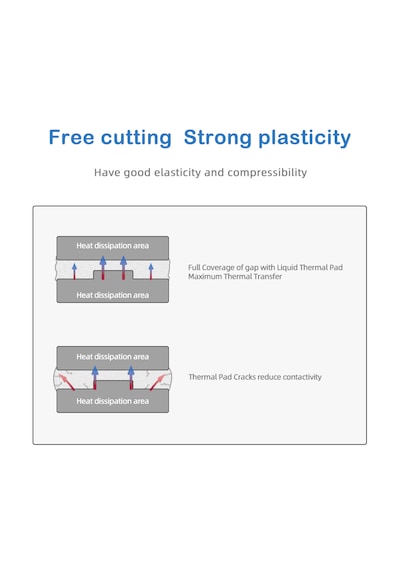 Free cutting  Strong plasticity

Have good elasticity and compressibility

Heat dissipation area

Heat dissipation area

Full Coverage of gap with Liquid Thermal Pad
Maximum Thermal Transfer

Heat dissipation area

Heat dissipation area

Thermal Pad Cracks reduce contactivity